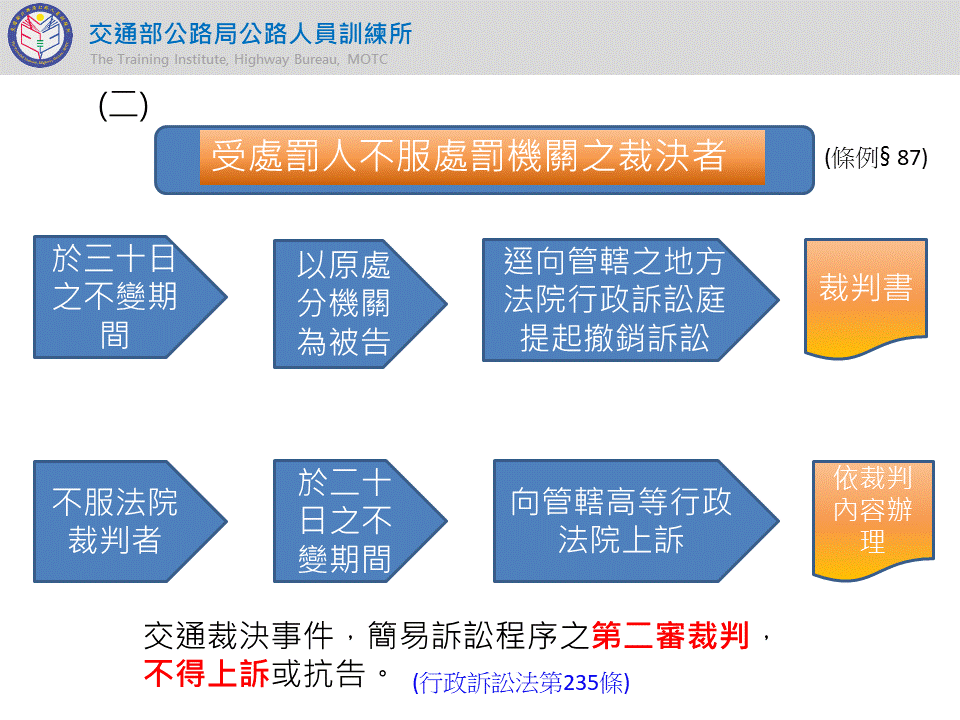 交通部公路局公路人員訓練所
The Training Institute, Highway Bureau, MOTC

(二)

受處罰人不服處罰機關之裁決者

(條例§ 87)

於三十日之不變期間

以原處分機關為被告

逕向管轄之地方法院行政訴訟庭提起撤銷訴訟

裁判書

不服法院裁判者

於二十日之不變期間

向管轄高等行政法院上訴

依裁判內容辦理

交通裁決事件，簡易訴訟程序之第二審裁判，不得上訴或抗告。 (行政訴訟法第235條)